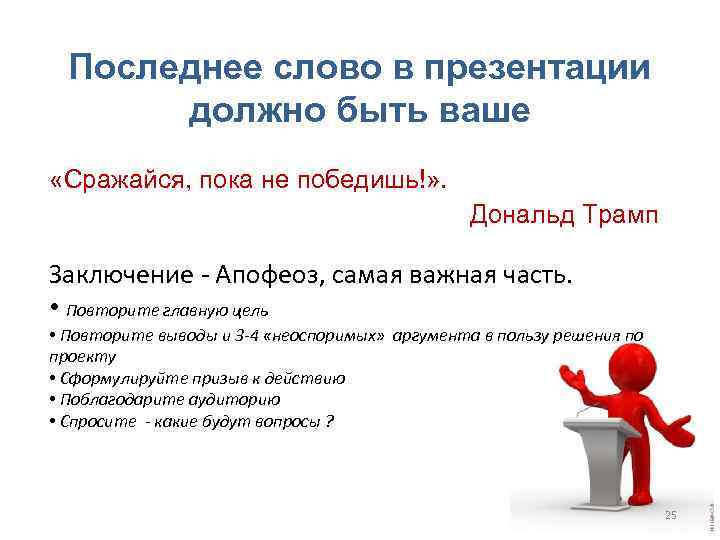 Последнее слово в презентации должно быть ваше

«Сражайся, пока не победишь!».

Дональд Трамп

Заключение - Апофеоз, самая важная часть.

• Повторите главную цель
• Повторите выводы и 3-4 «неоспоримых» аргумента в пользу решения по проекту
• Сформулируйте призыв к действию
• Поблагодарите аудиторию
• Спросите - какие будут вопросы ?

25